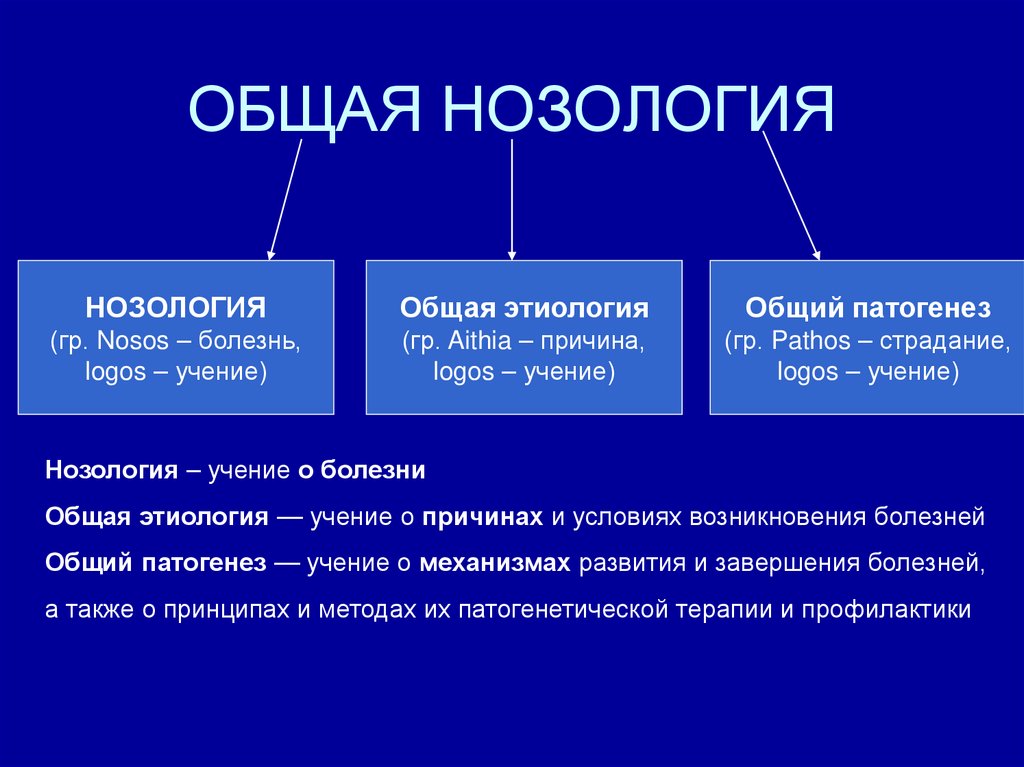 ОБЩАЯ НОЗОЛОГИЯ

НОЗОЛОГИЯ
(гр. Nosos – болезнь, logos – учение)

Общая этиология
(гр. Aithia – причина, logos – учение)

Общий патогенез
(гр. Pathos – страдание, logos – учение)

Нозология – учение о болезни

Общая этиология — учение о причинах и условиях возникновения болезней

Общий патогенез — учение о механизмах развития и завершения болезней,

а также о принципах и методах их патогенетической терапии и профилактики